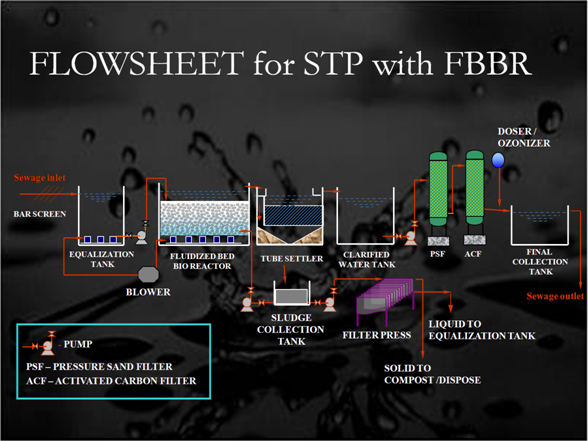 FLOWSHEET for STP with FBBR

DOSER / OZONIZER

Sewage inlet

BAR SCREEN

EQUALIZATION TANK

FLUIDIZED BED BIO REACTOR

TUBE SETTLER

CLARIFIED WATER TANK

PSF

ACF

FINAL COLLECTION TANK

BLOWER

Sewage outlet

SLUDGE COLLECTION TANK

FILTER PRESS

LIQUID TO EQUALIZATION TANK

SOLID TO COMPOST /DISPOSE

- PUMP

PSF – PRESSURE SAND FILTER

ACF – ACTIVATED CARBON FILTER